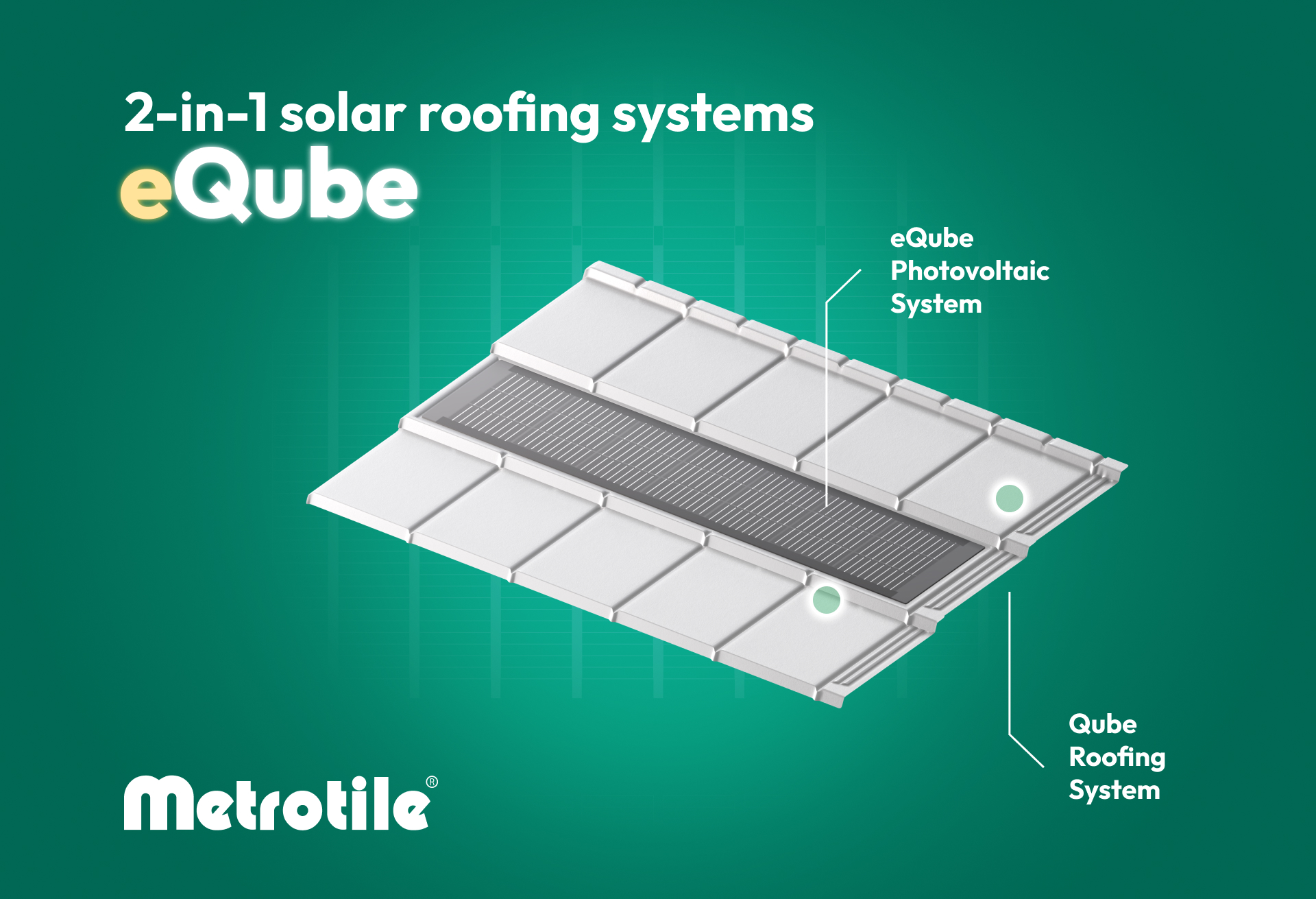 2-in-1 solar roofing systems

eQube

eQube Photovoltaic System

Qube Roofing System

Metrotile®